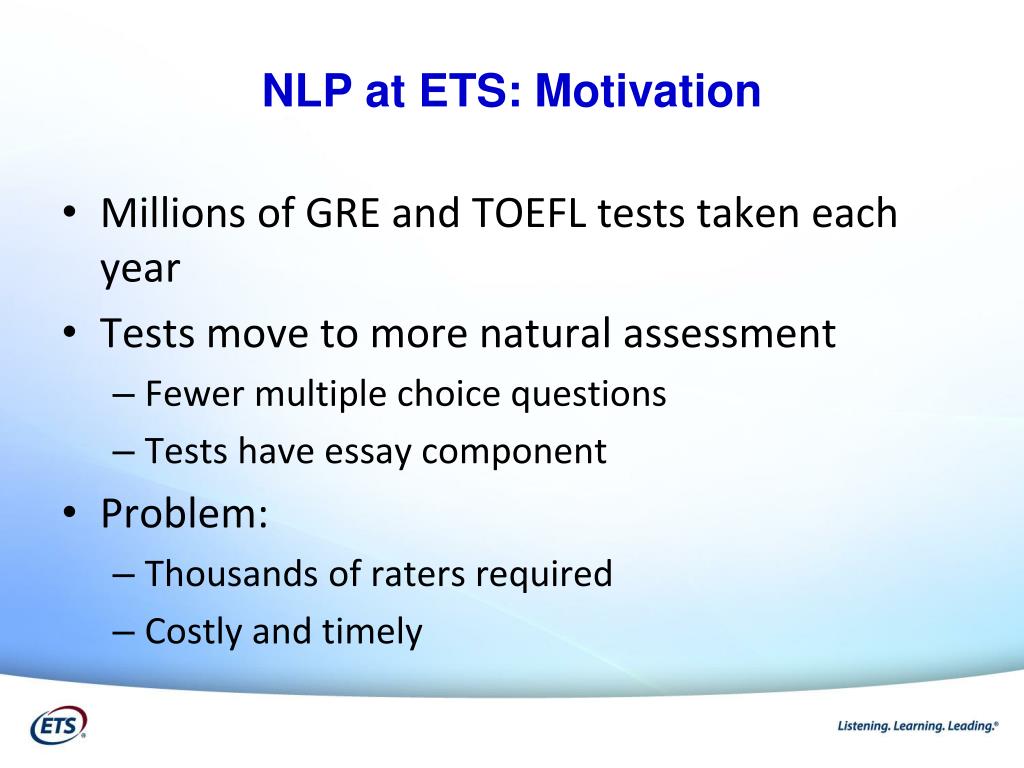 NLP at ETS: Motivation

• Millions of GRE and TOEFL tests taken each year
• Tests move to more natural assessment
– Fewer multiple choice questions
– Tests have essay component
• Problem:
– Thousands of raters required
– Costly and timely

ETS®

Listening. Learning. Leading.®